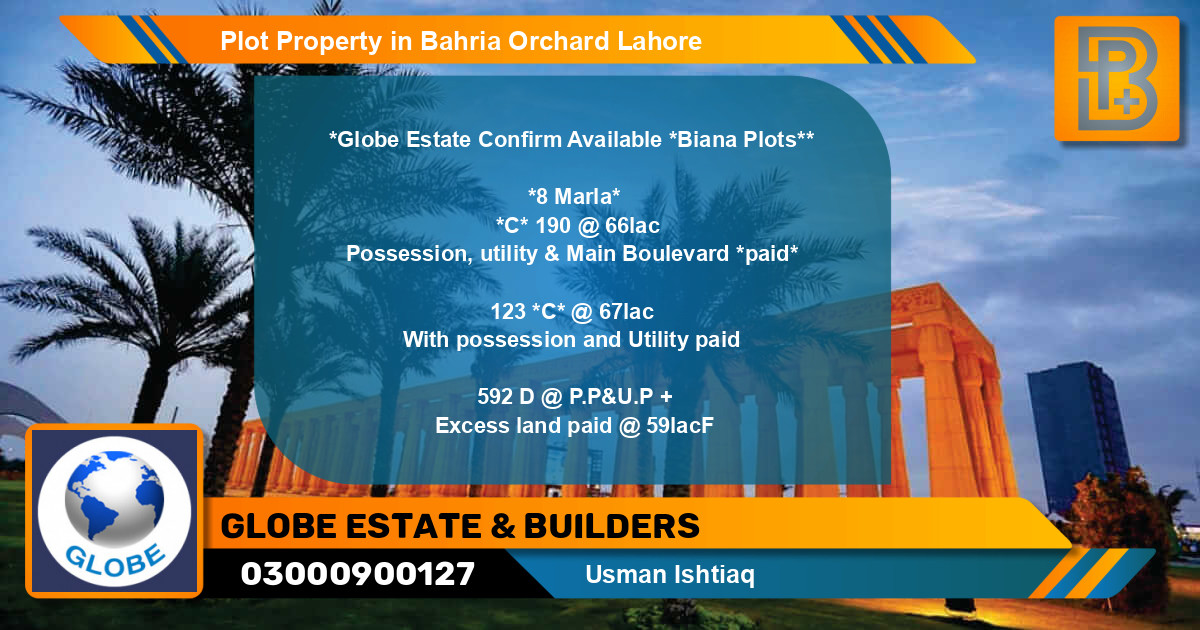 Plot Property in Bahria Orchard Lahore

*Globe Estate Confirm Available *Biana Plots**

*8 Marla*
*C* 190 @ 66lac
Possession, utility & Main Boulevard *paid*

123 *C* @ 67lac
With possession and Utility paid

592 D @ P.P&U.P +
Excess land paid @ 59lacF

GLOBE

GLOBE ESTATE & BUILDERS

03000900127

Usman Ishtiaq